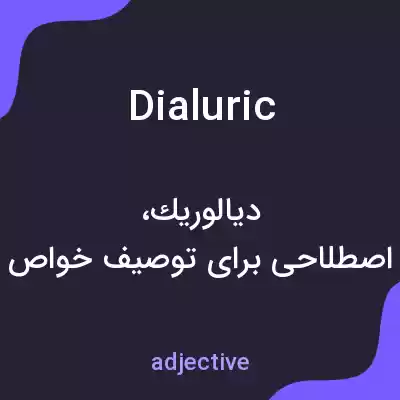 Dialuric

دیالوریك،
اصطلاحی برای توصیف خواص

adjective